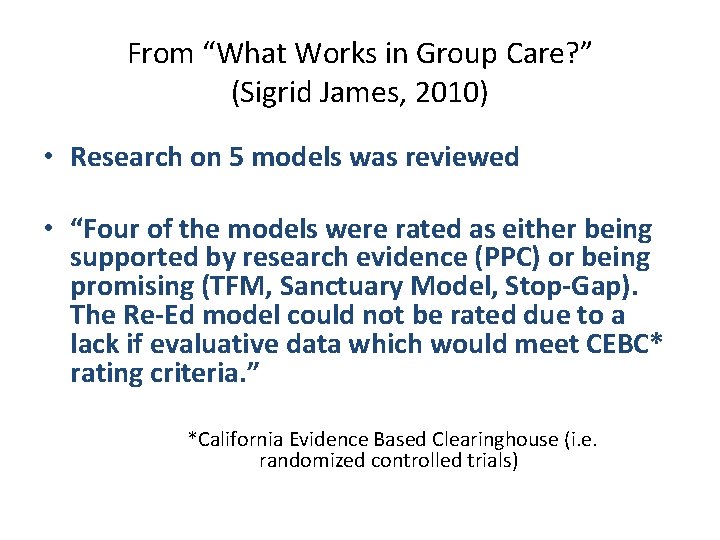 From “What Works in Group Care?” (Sigrid James, 2010)

• Research on 5 models was reviewed

• “Four of the models were rated as either being supported by research evidence (PPC) or being promising (TFM, Sanctuary Model, Stop-Gap). The Re-Ed model could not be rated due to a lack if evaluative data which would meet CEBC* rating criteria.”

*California Evidence Based Clearinghouse (i.e. randomized controlled trials)